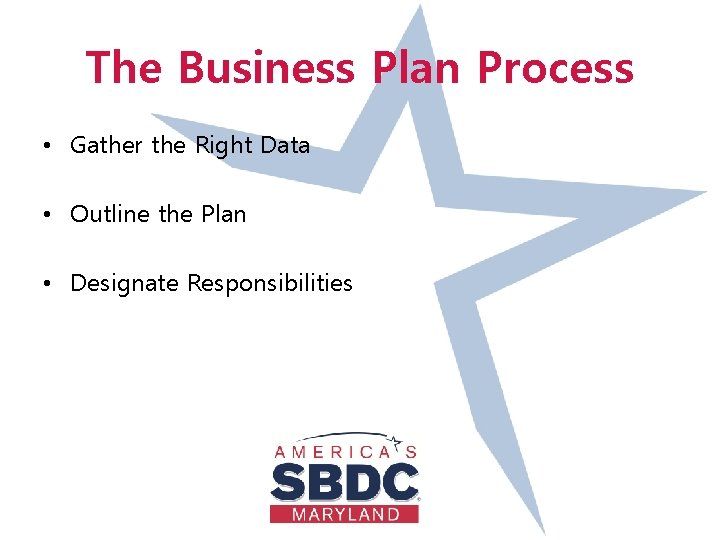 The Business Plan Process

• Gather the Right Data

• Outline the Plan

• Designate Responsibilities

AMERICA'S
SBDC
MARYLAND